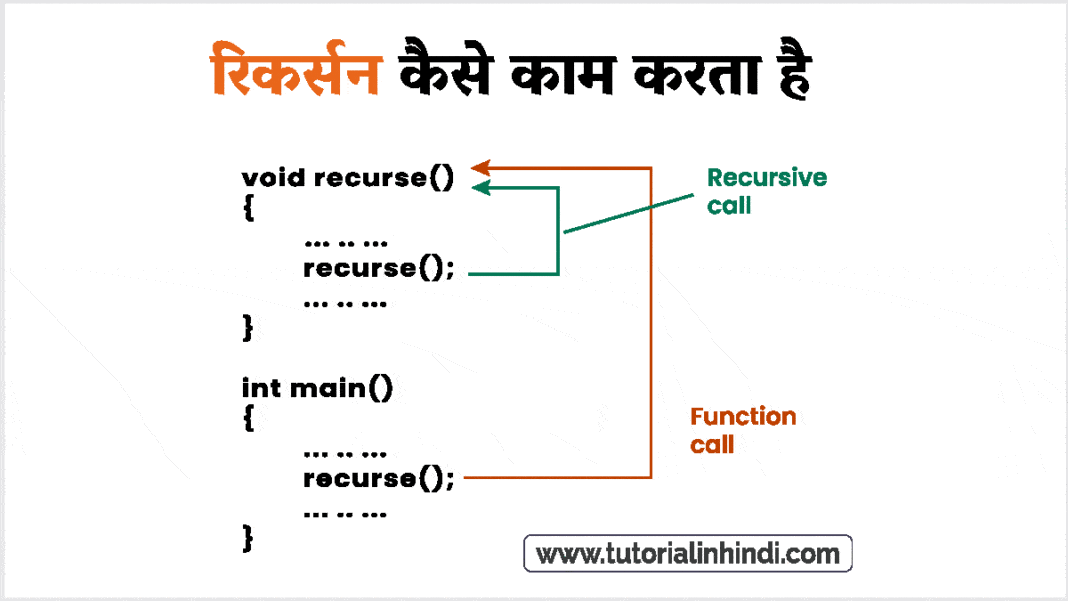 रिकर्सन कैसे काम करता है

void recurse()
{
... .. ...
recurse();
... .. ...
}

int main()
{
... .. ...
recurse();
... .. ...
}

Recursive call

Function call

www.tutorialinhindi.com